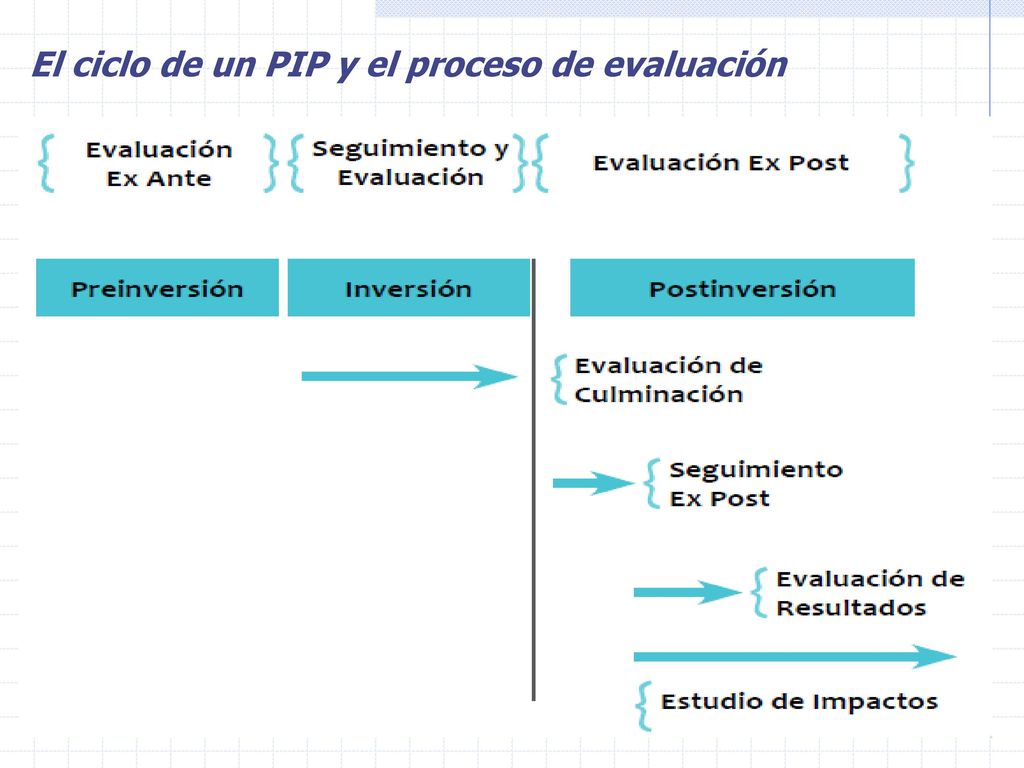 El ciclo de un PIP y el proceso de evaluación

Evaluación Ex Ante

Seguimiento y Evaluación

Evaluación Ex Post

Preinversión

Inversión

Postinversión

Evaluación de Culminación

Seguimiento Ex Post

Evaluación de Resultados

Estudio de Impactos